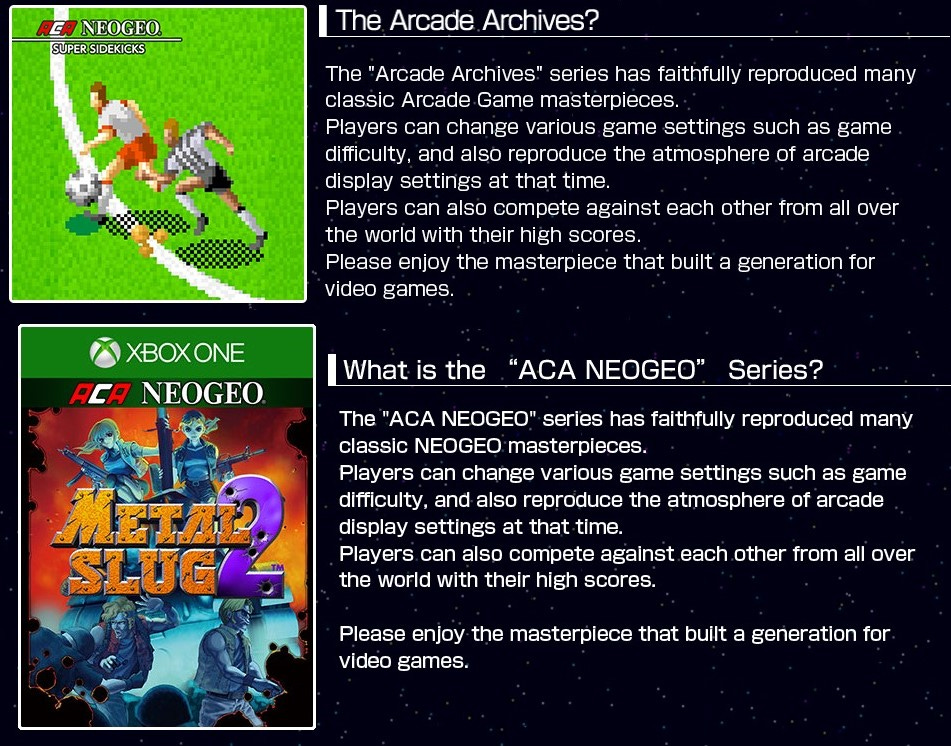 ACA NEOGEO
SUPER SIDEKICKS

The Arcade Archives?

The "Arcade Archives" series has faithfully reproduced many classic Arcade Game masterpieces.
Players can change various game settings such as game difficulty, and also reproduce the atmosphere of arcade display settings at that time.
Players can also compete against each other from all over the world with their high scores.
Please enjoy the masterpiece that built a generation for video games.

XBOX ONE
ACA NEOGEO
METAL SLUG 2

What is the "ACA NEOGEO" Series?

The "ACA NEOGEO" series has faithfully reproduced many classic NEOGEO masterpieces.
Players can change various game settings such as game difficulty, and also reproduce the atmosphere of arcade display settings at that time.
Players can also compete against each other from all over the world with their high scores.

Please enjoy the masterpiece that built a generation for video games.